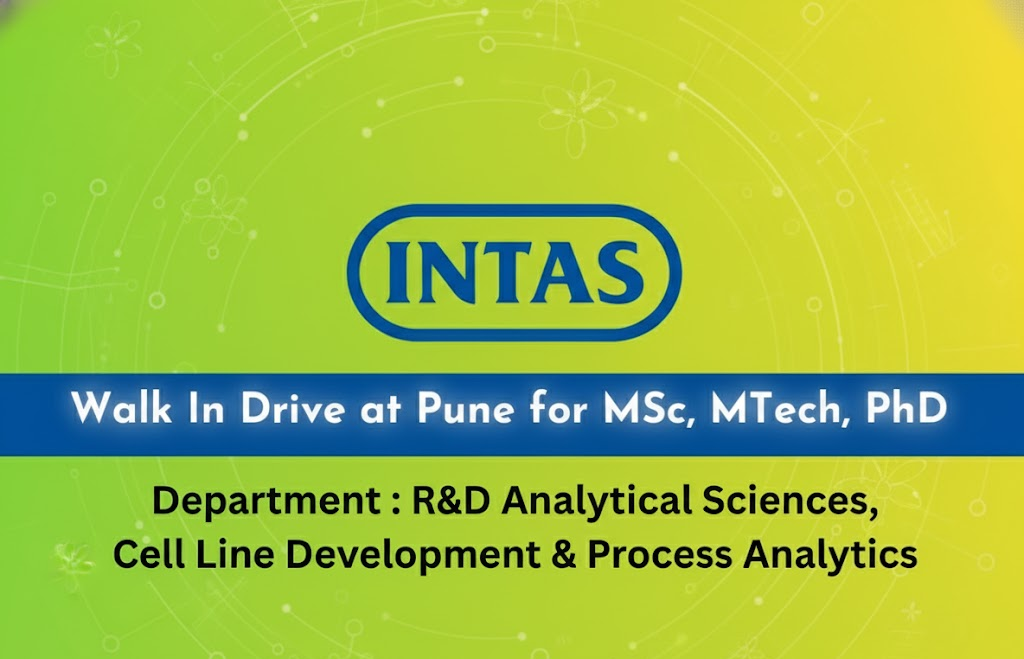 INTAS

Walk In Drive at Pune for MSc, MTech, PhD

Department : R&D Analytical Sciences, Cell Line Development & Process Analytics